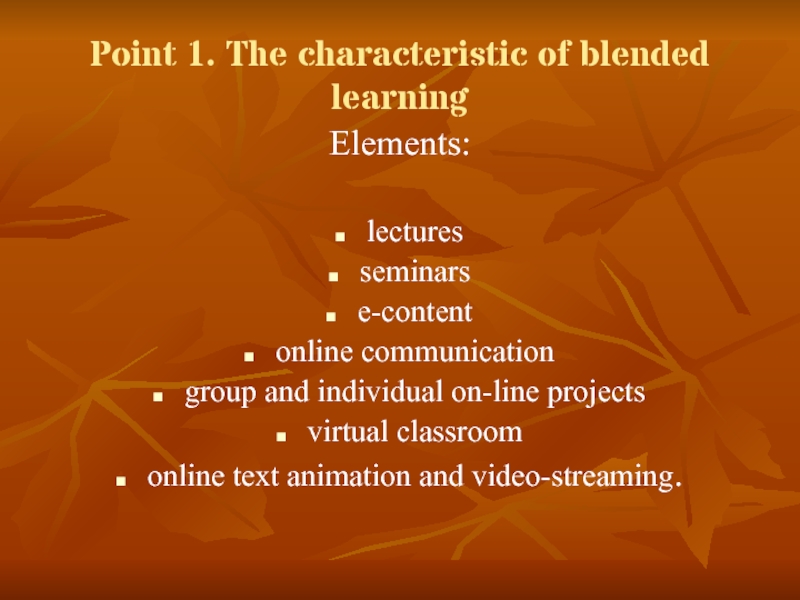 Point 1. The characteristic of blended learning

Elements:

- lectures
- seminars
- e-content
- online communication
- group and individual on-line projects
- virtual classroom
- online text animation and video-streaming.